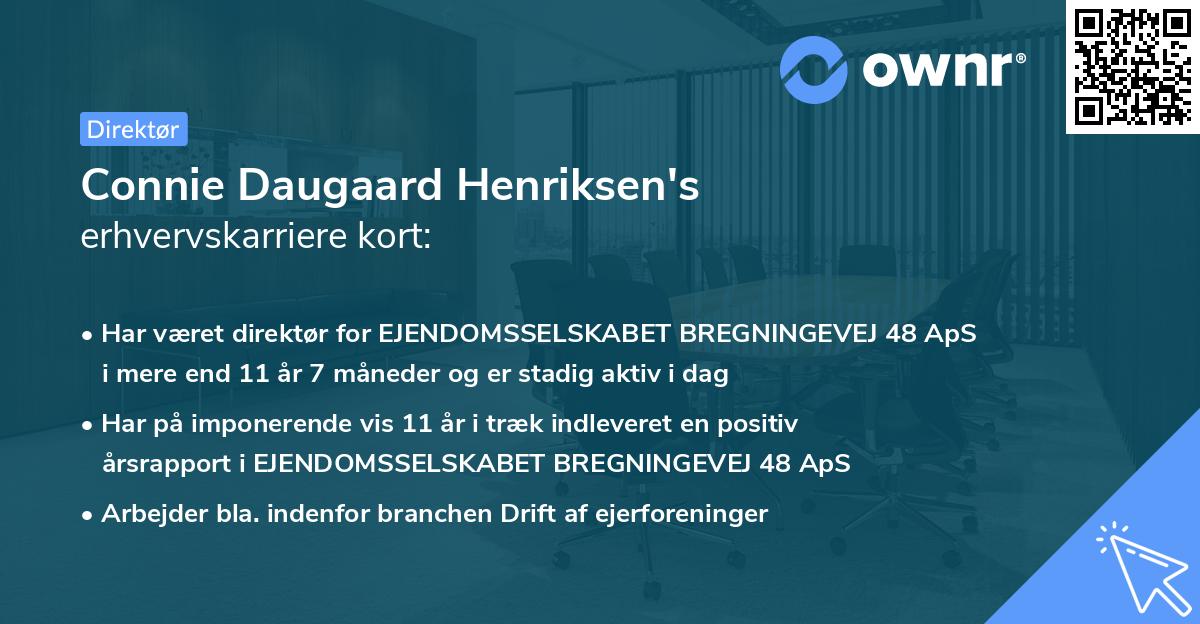 ownr®

Direktør

Connie Daugaard Henriksen's
erhvervskarriere kort:

• Har været direktør for EJENDOMSSELSKABET BREGNINGEVEJ 48 ApS i mere end 11 år 7 måneder og er stadig aktiv i dag

• Har på imponerende vis 11 år i træk indleveret en positiv årsrapport i EJENDOMSSELSKABET BREGNINGEVEJ 48 ApS

• Arbejder bla. indenfor branchen Drift af ejerforeninger